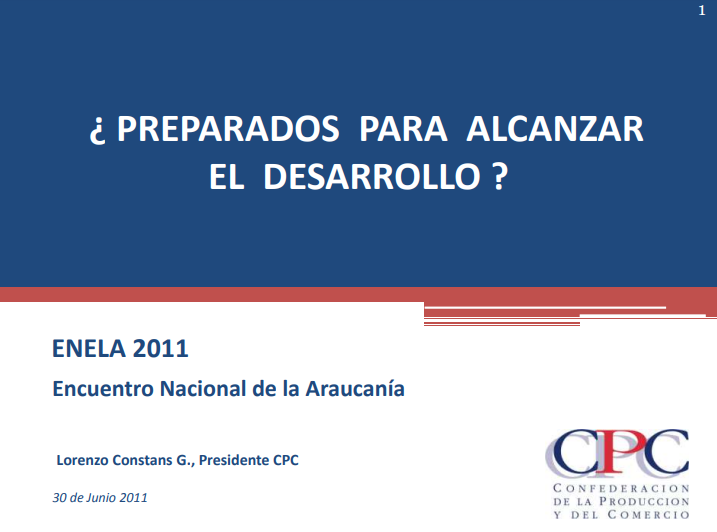 1

¿ PREPARADOS PARA ALCANZAR EL DESARROLLO ?

ENELA 2011

Encuentro Nacional de la Araucanía

Lorenzo Constans G., Presidente CPC

30 de Junio 2011

CPC
CONFEDERACION DE LA PRODUCCION Y DEL COMERCIO